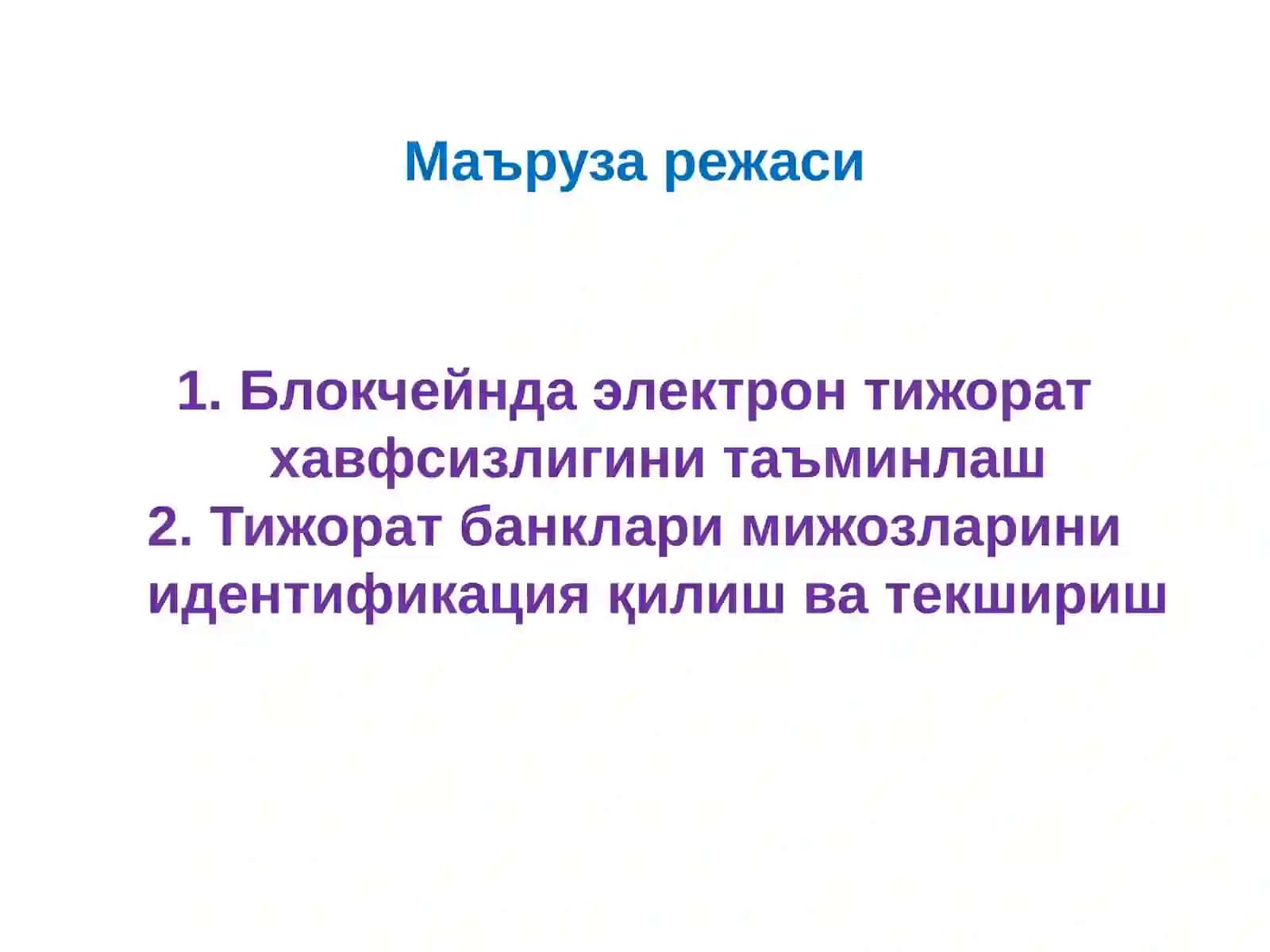 Маъруза режаси

1. Блокчейнда электрон тижорат хавфсизлигини таъминлаш
2. Тижорат банклари мижозларини идентификация қилиш ва текшириш